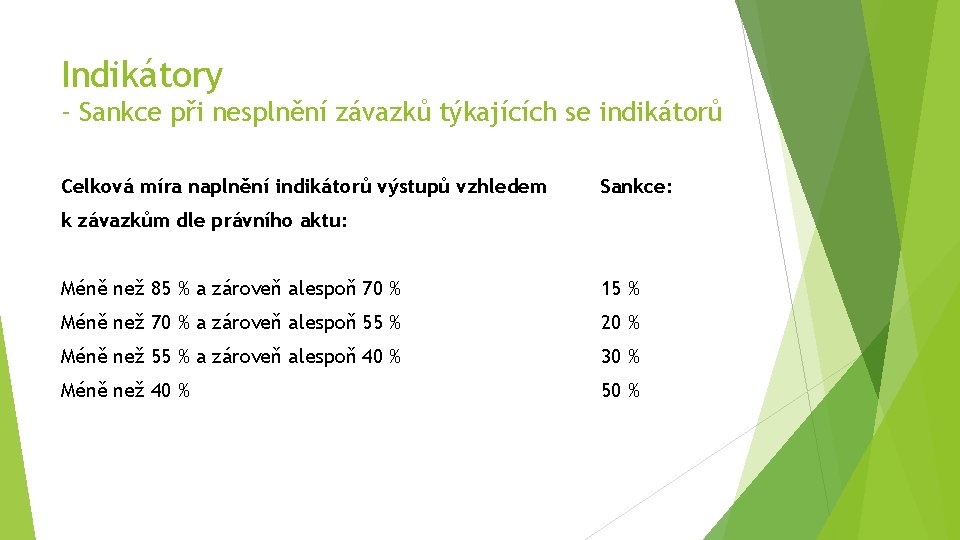 Indikátory
- Sankce při nesplnění závazků týkajících se indikátorů

| Celková míra naplnění indikátorů výstupů vzhledem k závazkům dle právního aktu: | Sankce: |
|---|---|
| Méně než 85 % a zároveň alespoň 70 % | 15 % |
| Méně než 70 % a zároveň alespoň 55 % | 20 % |
| Méně než 55 % a zároveň alespoň 40 % | 30 % |
| Méně než 40 % | 50 % |